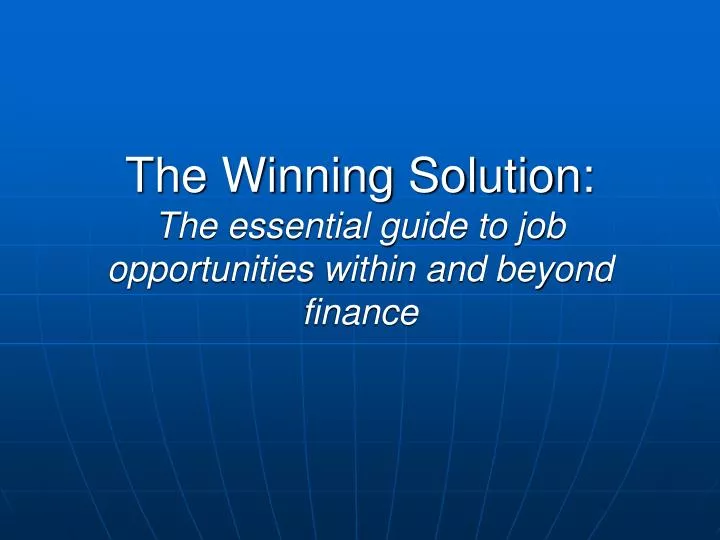 The Winning Solution:
The essential guide to job opportunities within and beyond finance